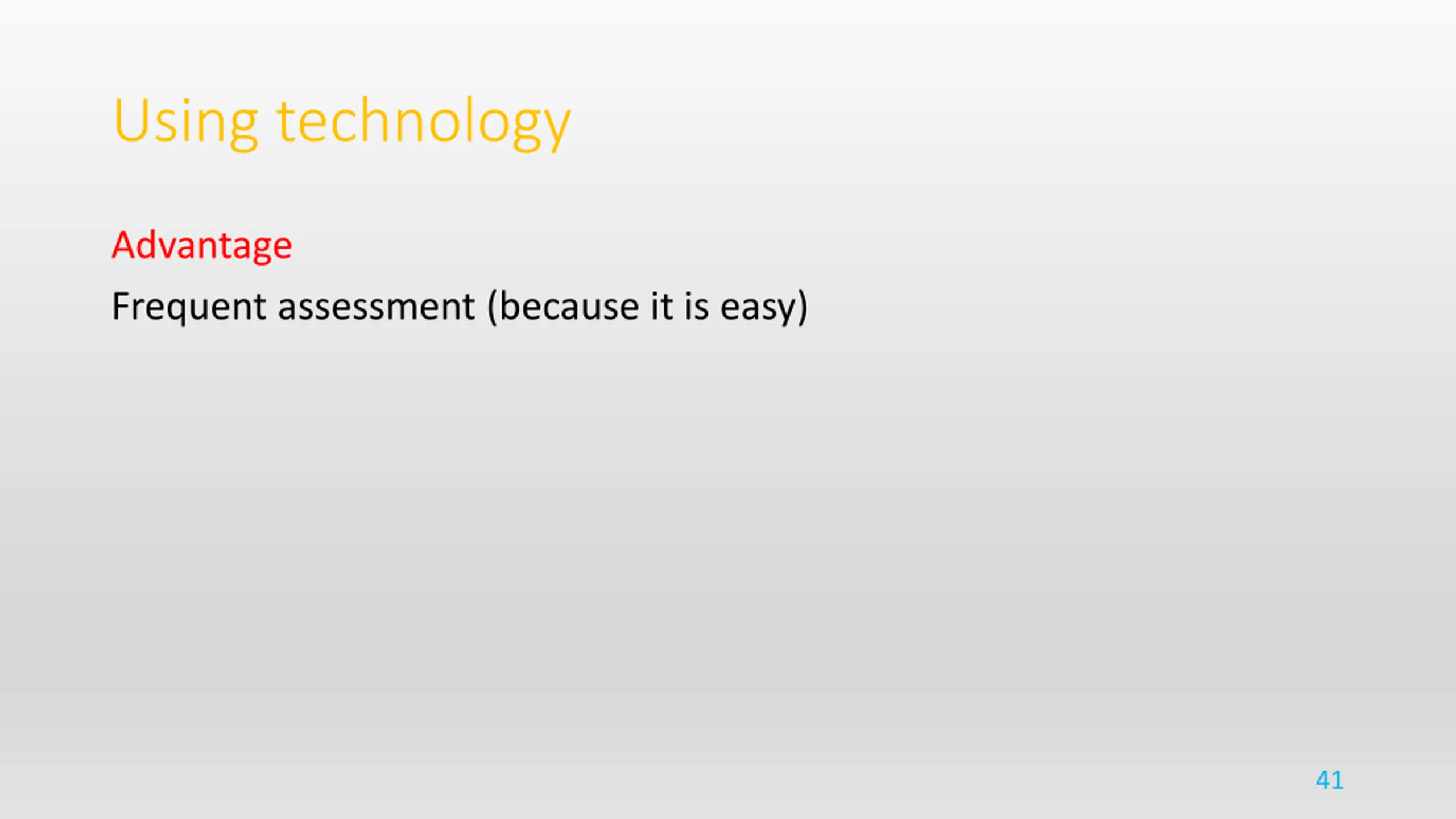 Using technology

Advantage

Frequent assessment (because it is easy)

41